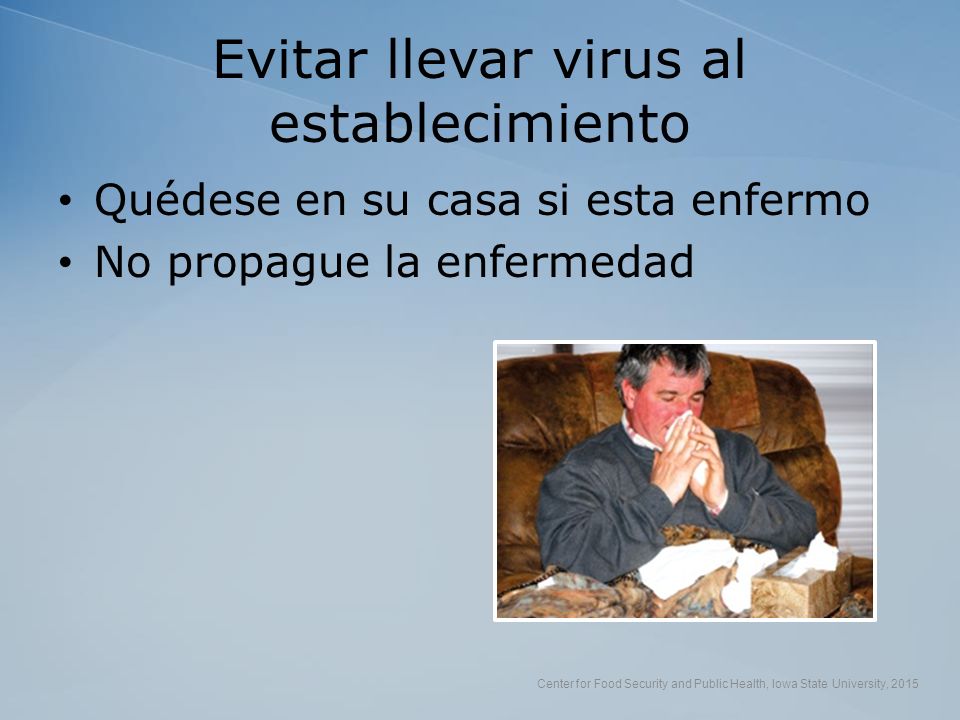 Evitar llevar virus al establecimiento

• Quédese en su casa si esta enfermo
• No propague la enfermedad

Center for Food Security and Public Health, Iowa State University, 2015